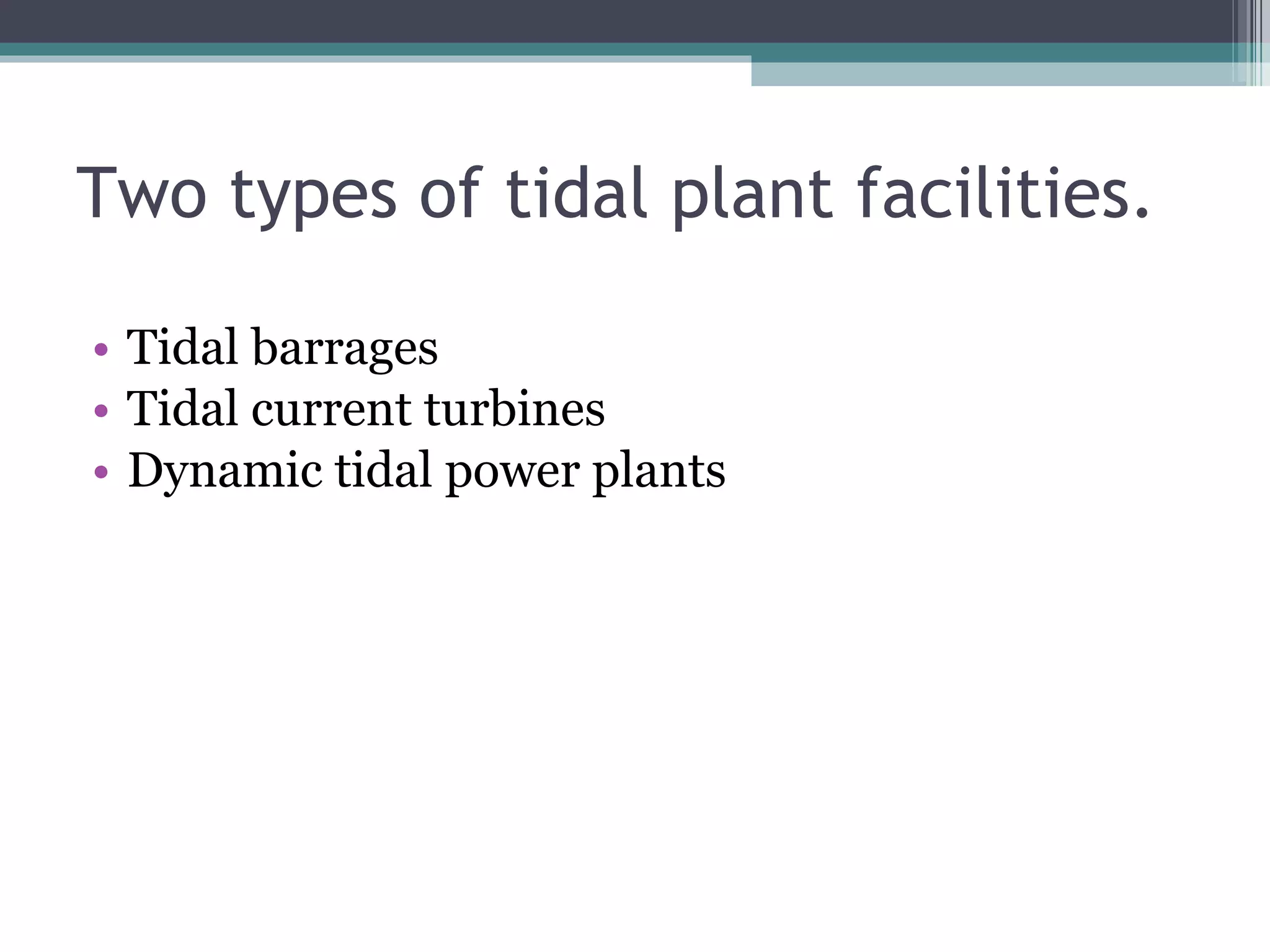 Two types of tidal plant facilities.

• Tidal barrages
• Tidal current turbines
• Dynamic tidal power plants